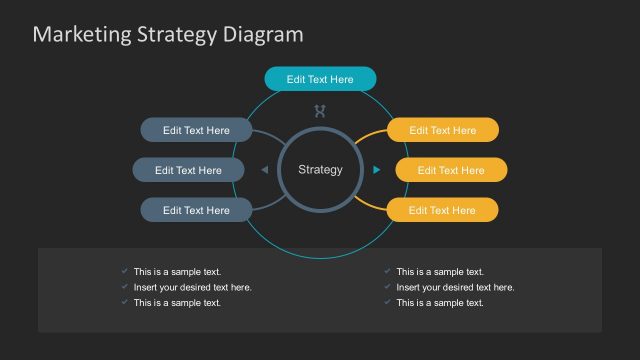 Marketing Strategy Diagram

Edit Text Here

Edit Text Here

Edit Text Here

Edit Text Here

Strategy

Edit Text Here

Edit Text Here

Edit Text Here

This is a sample text.
Insert your desired text here.
This is a sample text.

This is a sample text.
Insert your desired text here.
This is a sample text.